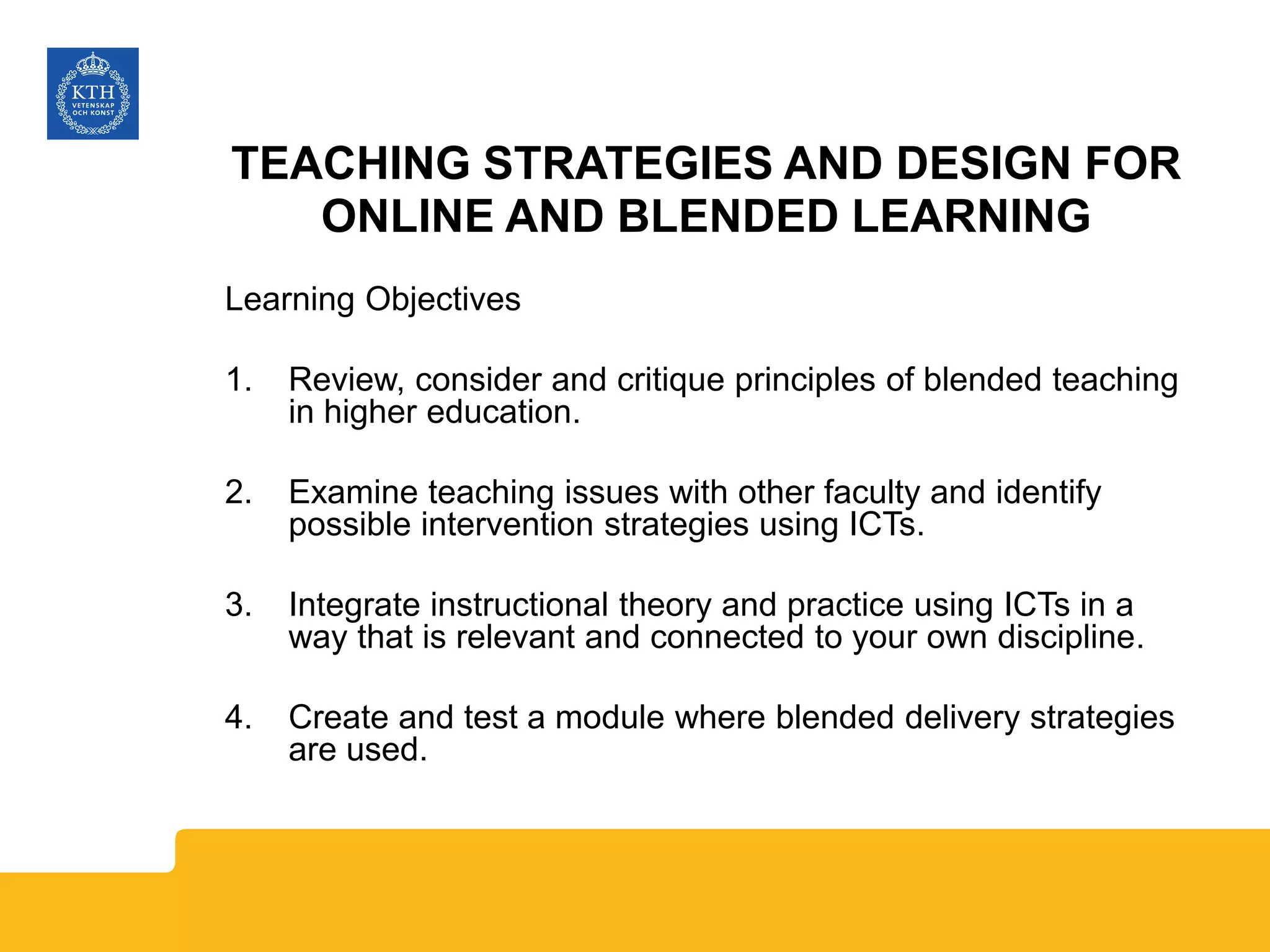 KTH
VETENSKAP
OCH KONST

TEACHING STRATEGIES AND DESIGN FOR ONLINE AND BLENDED LEARNING

Learning Objectives

1. Review, consider and critique principles of blended teaching in higher education.

2. Examine teaching issues with other faculty and identify possible intervention strategies using ICTs.

3. Integrate instructional theory and practice using ICTs in a way that is relevant and connected to your own discipline.

4. Create and test a module where blended delivery strategies are used.